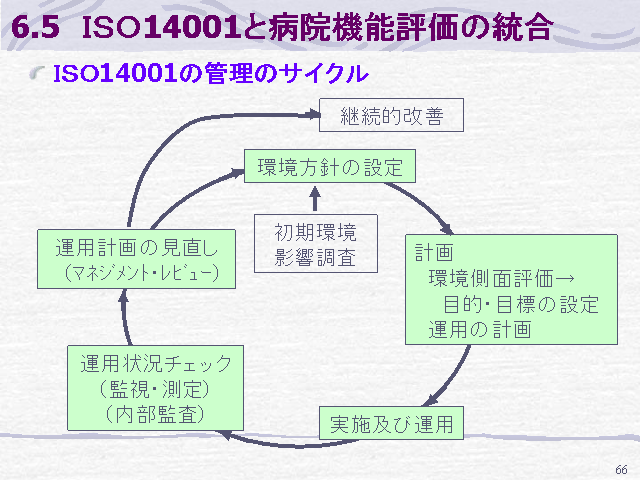 6.5 ISO14001と病院機能評価の統合

ISO14001の管理のサイクル

継続的改善

環境方針の設定

初期環境
影響調査

計画
環境側面評価→
目的・目標の設定
運用の計画

実施及び運用

運用状況チェック
(監視・測定)
(内部監査)

運用計画の見直し
(マネジメント・レビュー)

66